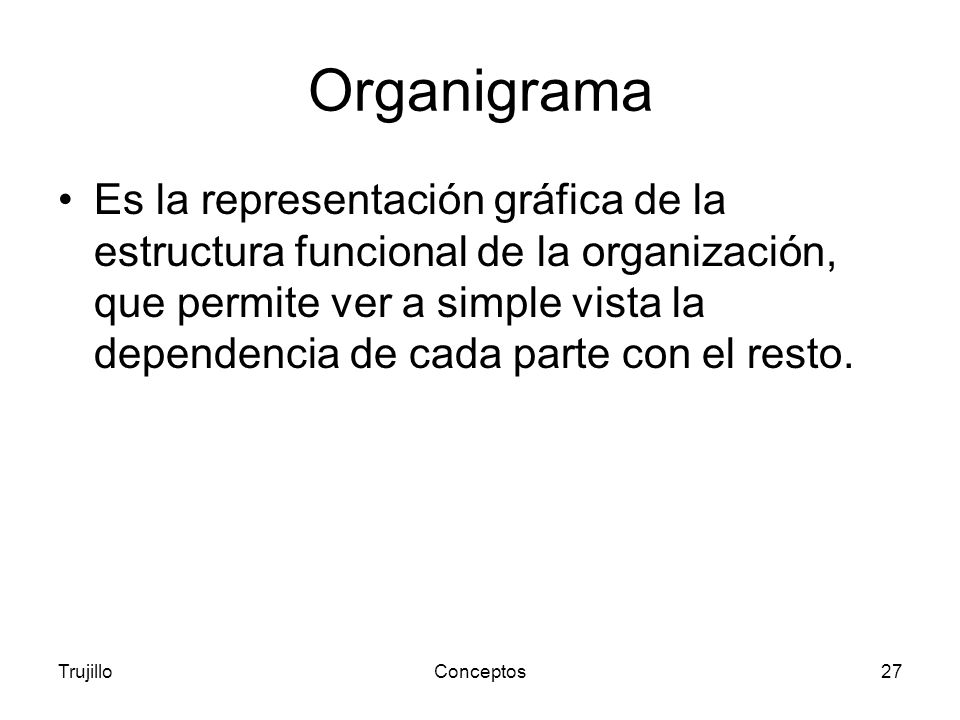 Organigrama

• Es la representación gráfica de la estructura funcional de la organización, que permite ver a simple vista la dependencia de cada parte con el resto.

Trujillo Conceptos 27